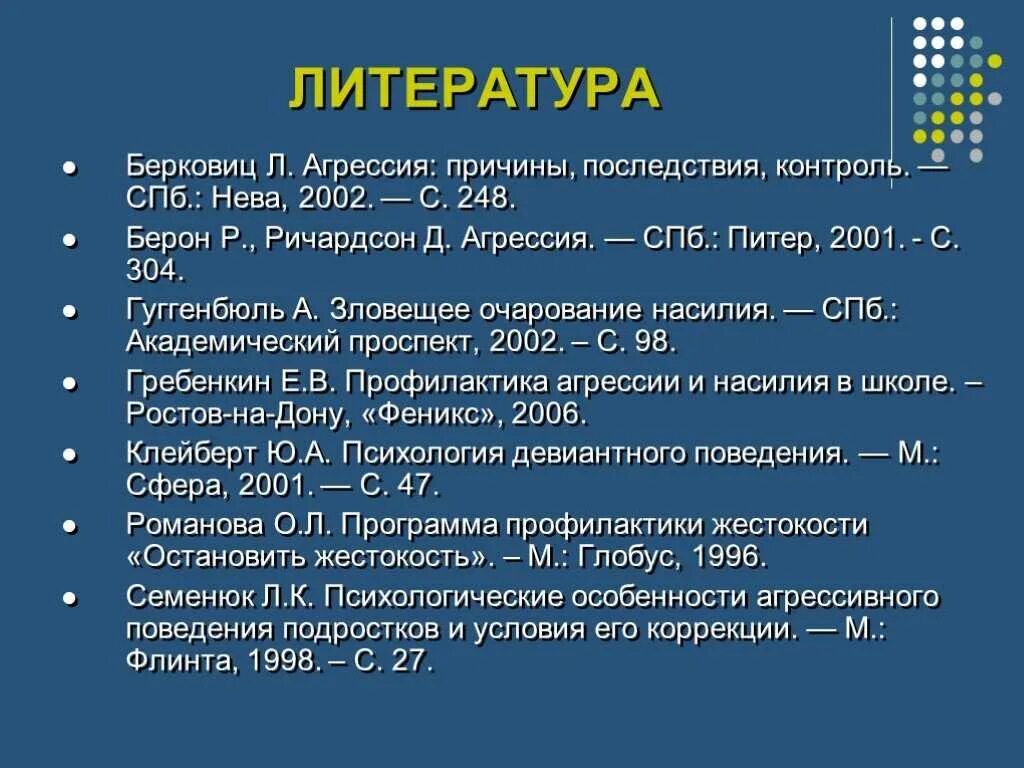 ЛИТЕРАТУРА

- Берковиц Л. Агрессия: причины, последствия, контроль. — СПб.: Нева, 2002. — С. 248.
- Берон Р., Ричардсон Д. Агрессия. — СПб.: Питер, 2001. - С. 304.
- Гуггенбюль А. Зловещее очарование насилия. — СПб.: Академический проспект, 2002. – С. 98.
- Гребенкин Е.В. Профилактика агрессии и насилия в школе. – Ростов-на-Дону, «Феникс», 2006.
- Клейберт Ю.А. Психология девиантного поведения. — М.: Сфера, 2001. — С. 47.
- Романова О.Л. Программа профилактики жестокости «Остановить жестокость». – М.: Глобус, 1996.
- Семенюк Л.К. Психологические особенности агрессивного поведения подростков и условия его коррекции. — М.: Флинта, 1998. – С. 27.